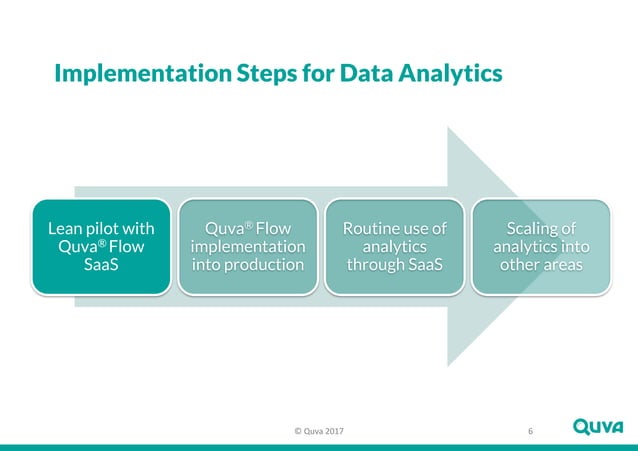 Implementation Steps for Data Analytics

Lean pilot with Quva® Flow SaaS

Quva® Flow implementation into production

Routine use of analytics through SaaS

Scaling of analytics into other areas

© Quva 2017

6

Quva